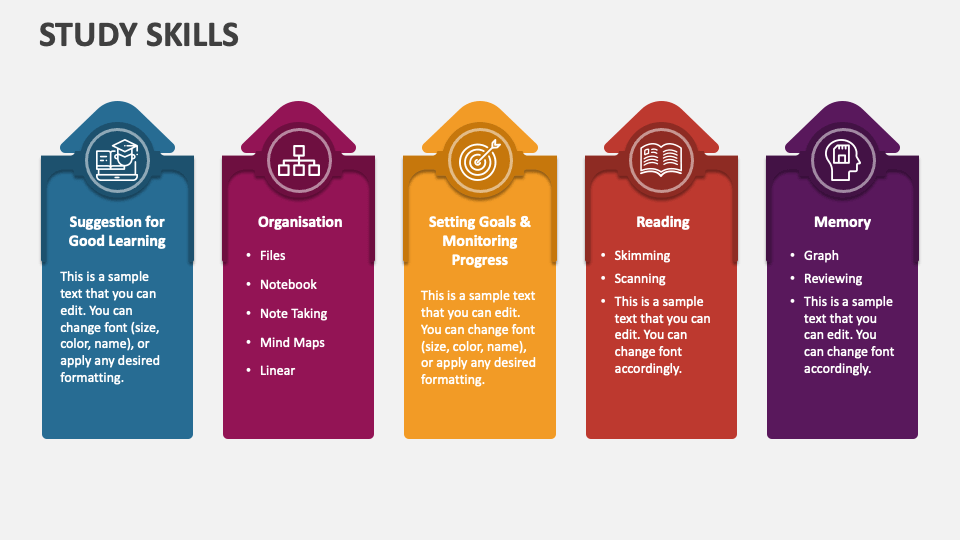 STUDY SKILLS

Suggestion for Good Learning

This is a sample text that you can edit. You can change font (size, color, name), or apply any desired formatting.

Organisation

- Files
- Notebook
- Note Taking
- Mind Maps
- Linear

Setting Goals & Monitoring Progress

This is a sample text that you can edit. You can change font (size, color, name), or apply any desired formatting.

Reading

- Skimming
- Scanning
- This is a sample text that you can edit. You can change font accordingly.

Memory

- Graph
- Reviewing
- This is a sample text that you can edit. You can change font accordingly.